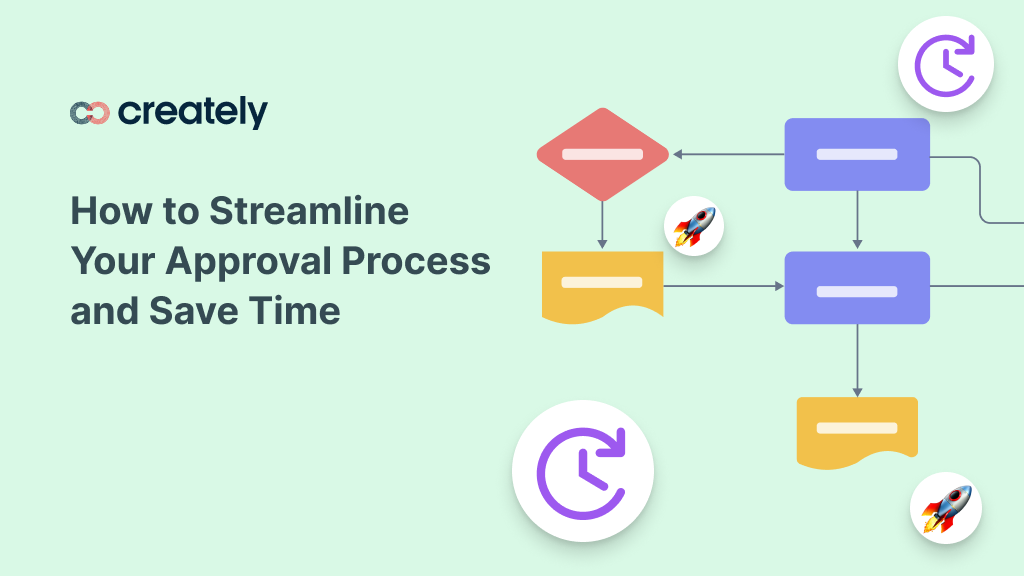 creately

How to Streamline Your Approval Process and Save Time